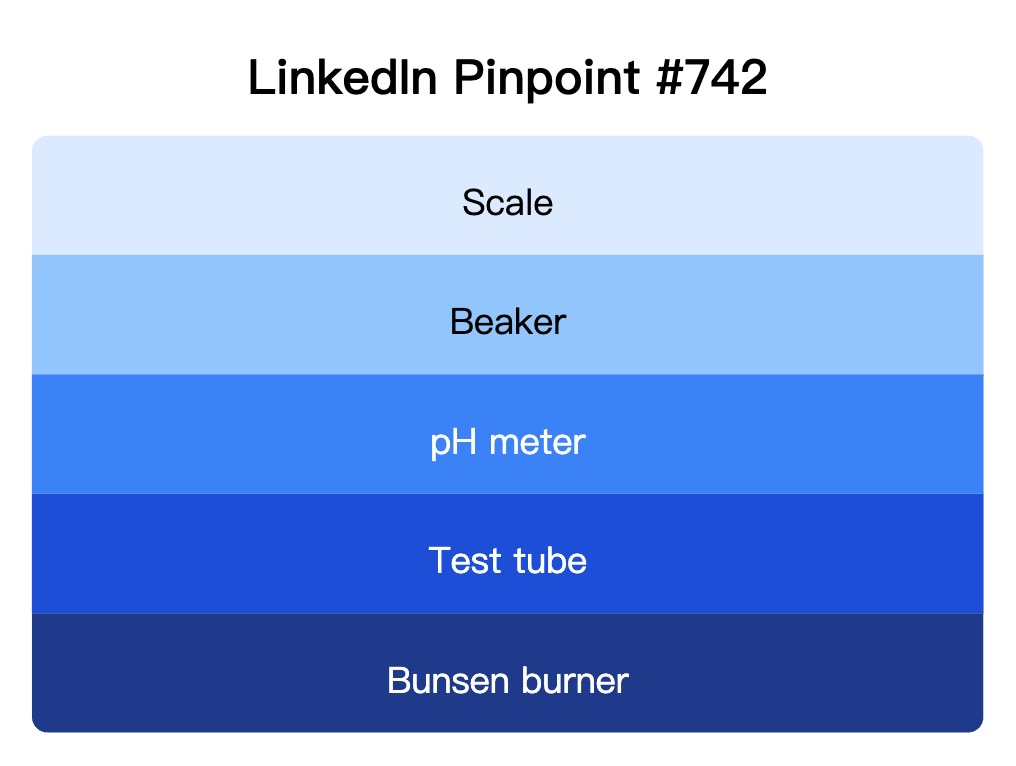 LinkedIn Pinpoint #742

Scale

Beaker

pH meter

Test tube

Bunsen burner